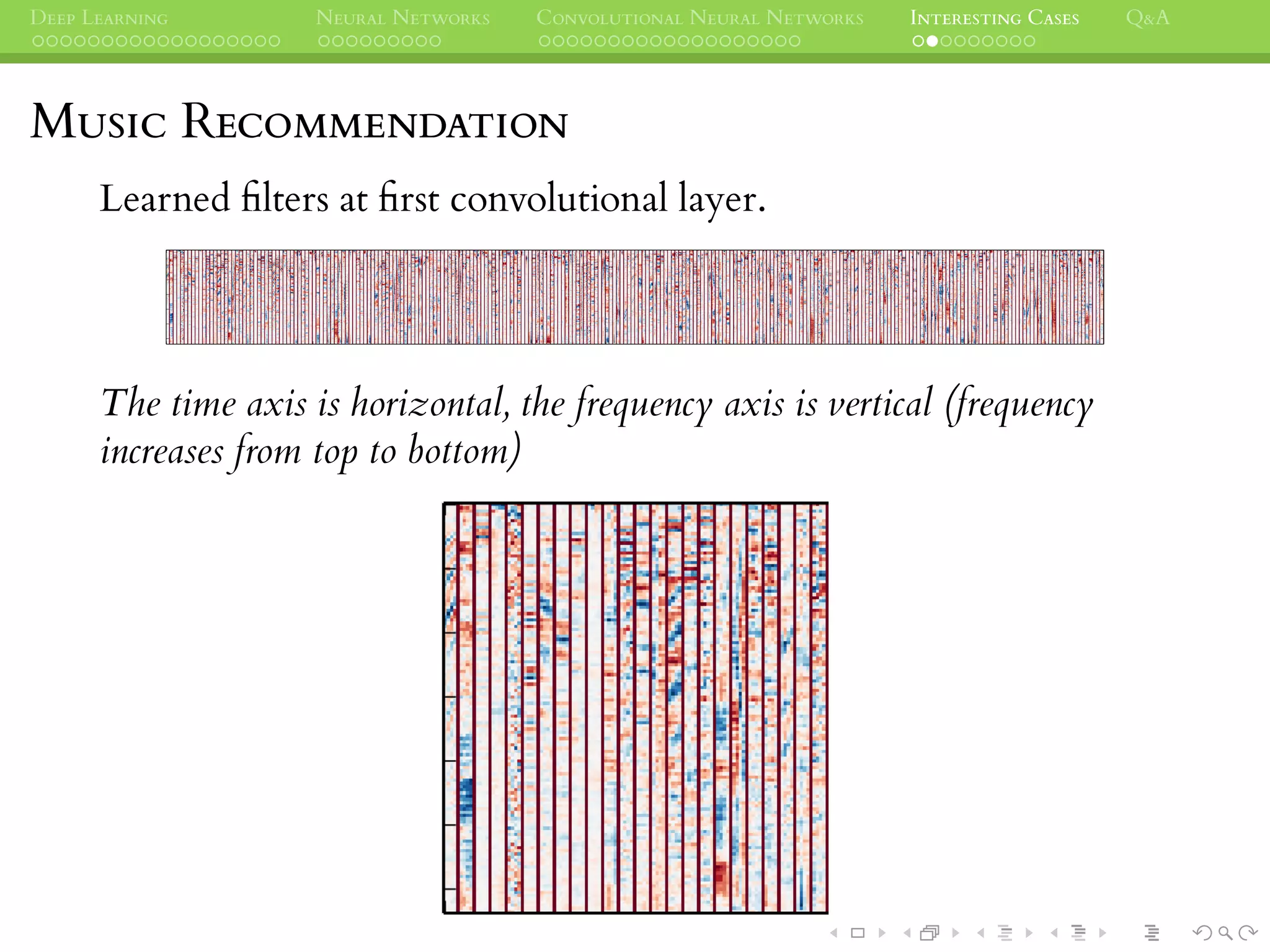 Deep Learning Neural Networks Convolutional Neural Networks Interesting Cases Q&A

Music Recommendation

Learned filters at first convolutional layer.

*The time axis is horizontal, the frequency axis is vertical (frequency increases from top to bottom)*